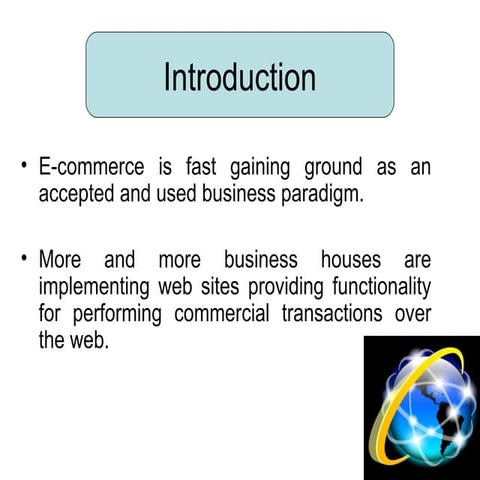 Introduction

• E-commerce is fast gaining ground as an accepted and used business paradigm.

• More and more business houses are implementing web sites providing functionality for performing commercial transactions over the web.